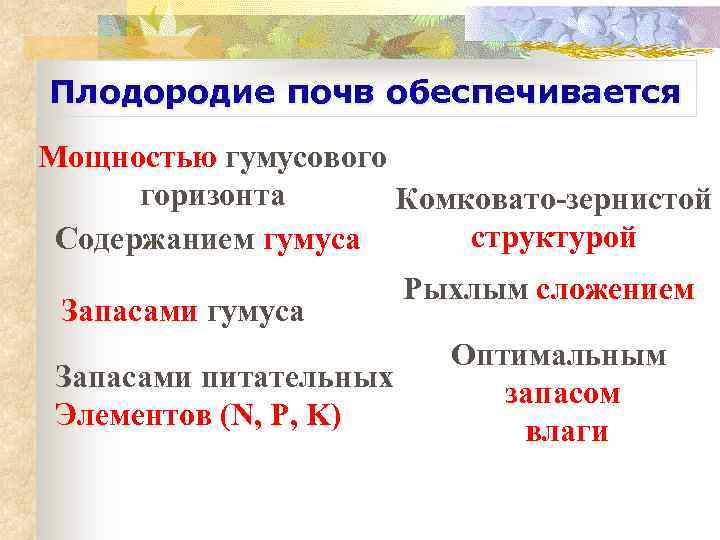 Плодородие почв обеспечивается

Мощностью гумусового горизонта

Содержанием гумуса

Запасами гумуса

Запасами питательных Элементов (N, P, K)

Комковато-зернистой структурой

Рыхлым сложением

Оптимальным запасом влаги